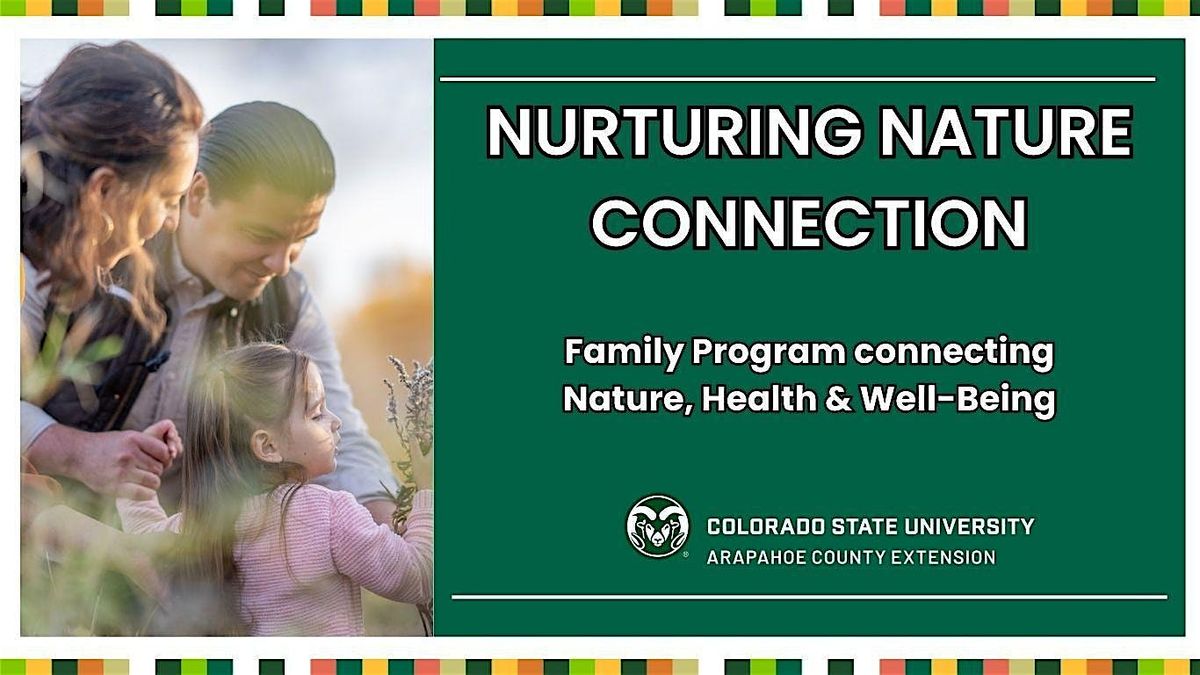 NURTURING NATURE CONNECTION

Family Program connecting Nature, Health & Well-Being

COLORADO STATE UNIVERSITY
ARAPAHOE COUNTY EXTENSION